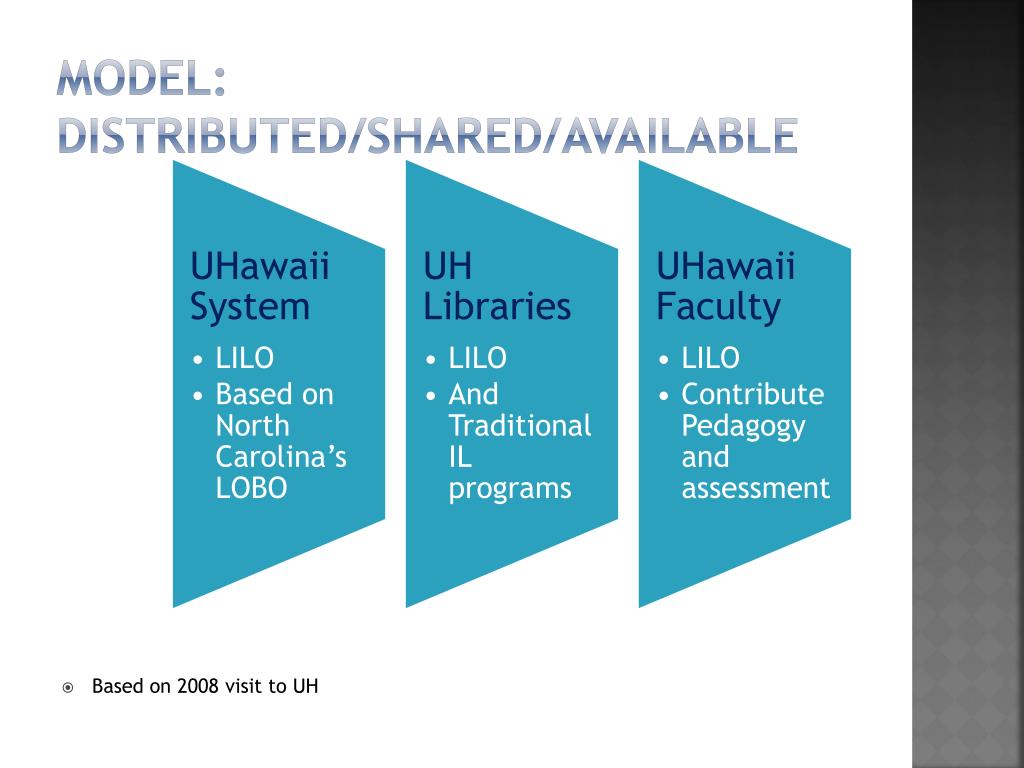 MODEL: DISTRIBUTED/SHARED/AVAILABLE

UHawaii System
• LILO
• Based on North Carolina's LOBO

UH Libraries
• LILO
• And Traditional IL programs

UHawaii Faculty
• LILO
• Contribute Pedagogy and assessment

Based on 2008 visit to UH